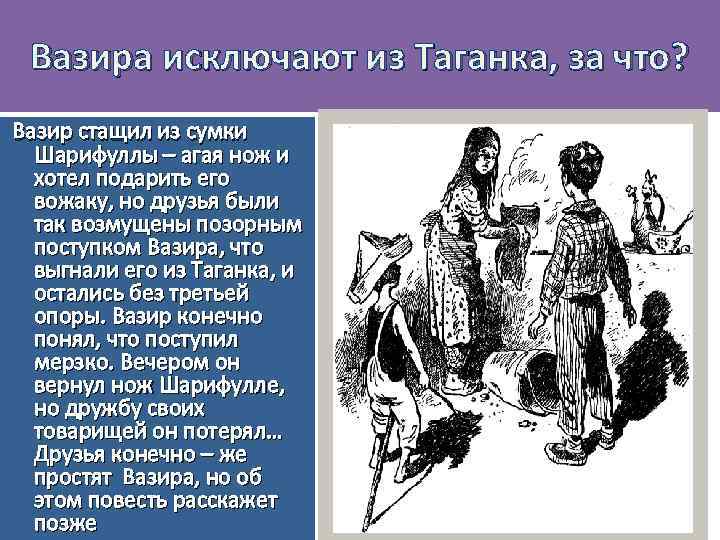 Вазира исключают из Таганка, за что?

Вазир стащил из сумки Шарифуллы – агая нож и хотел подарить его вожаку, но друзья были так возмущены позорным поступком Вазира, что выгнали его из Таганка, и остались без третьей опоры. Вазир конечно понял, что поступил мерзко. Вечером он вернул нож Шарифулле, но дружбу своих товарищей он потерял… Друзья конечно – же простят Вазира, но об этом повесть расскажет позже